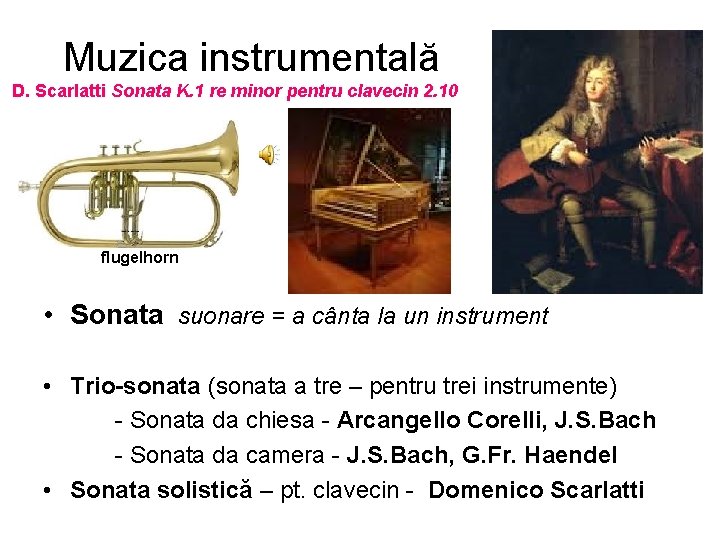 Muzica instrumentală

D. Scarlatti Sonata K.1 re minor pentru clavecin 2.10

flugelhorn

• Sonata suonare = a cânta la un instrument

• Trio-sonata (sonata a tre – pentru trei instrumente)
- Sonata da chiesa - Arcangello Corelli, J.S.Bach
- Sonata da camera - J.S.Bach, G.Fr. Haendel

• Sonata solistică – pt. clavecin - Domenico Scarlatti